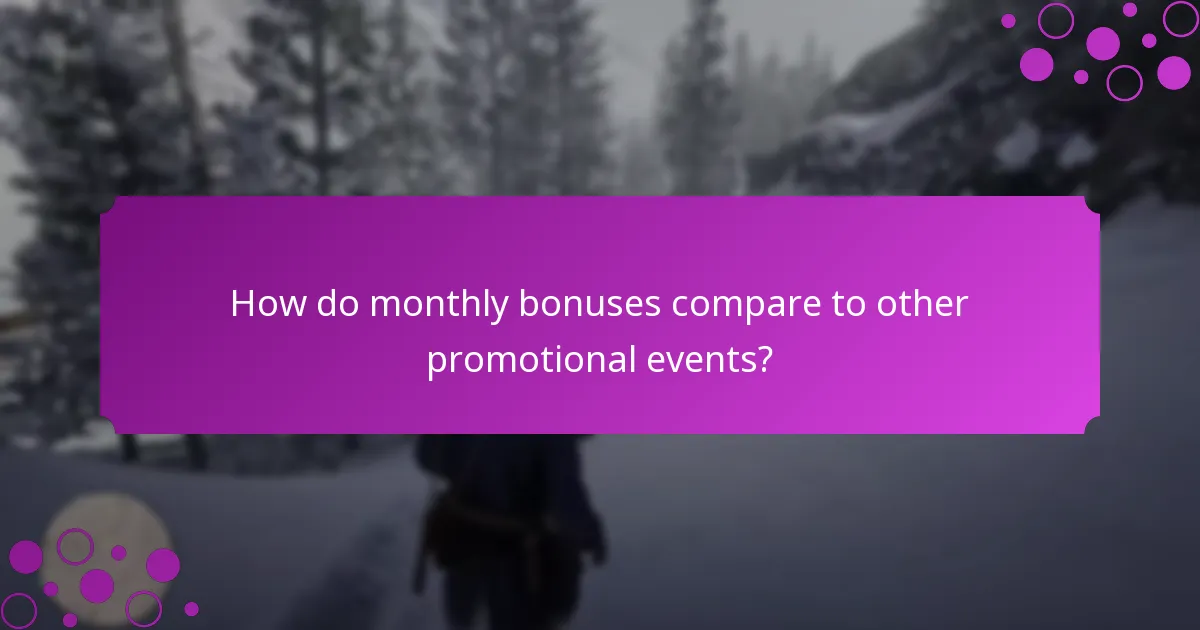 How do monthly bonuses compare to other promotional events?